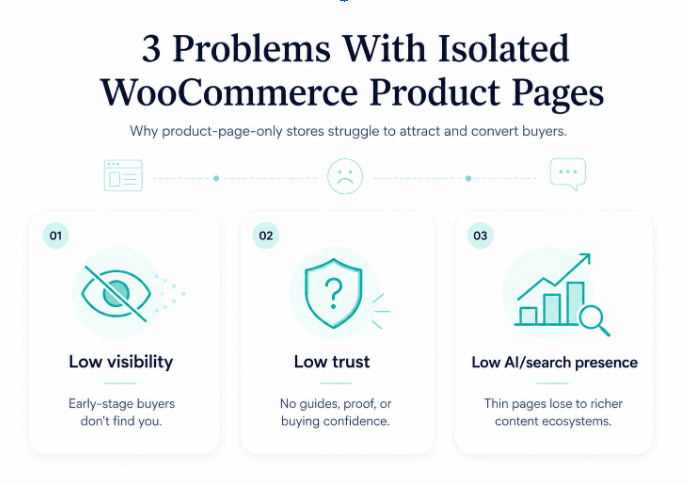 3 Problems With Isolated WooCommerce Product Pages

Why product-page-only stores struggle to attract and convert buyers.

01

Low visibility

Early-stage buyers don't find you.

02

?

Low trust

No guides, proof, or buying confidence.

03

Low AI/search presence

Thin pages lose to richer content ecosystems.